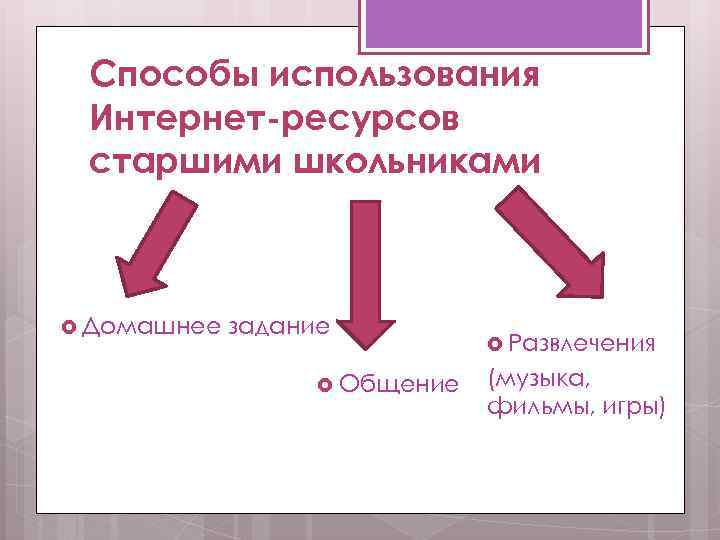 Способы использования Интернет-ресурсов старшими школьниками

Домашнее задание

Общение

Развлечения (музыка, фильмы, игры)